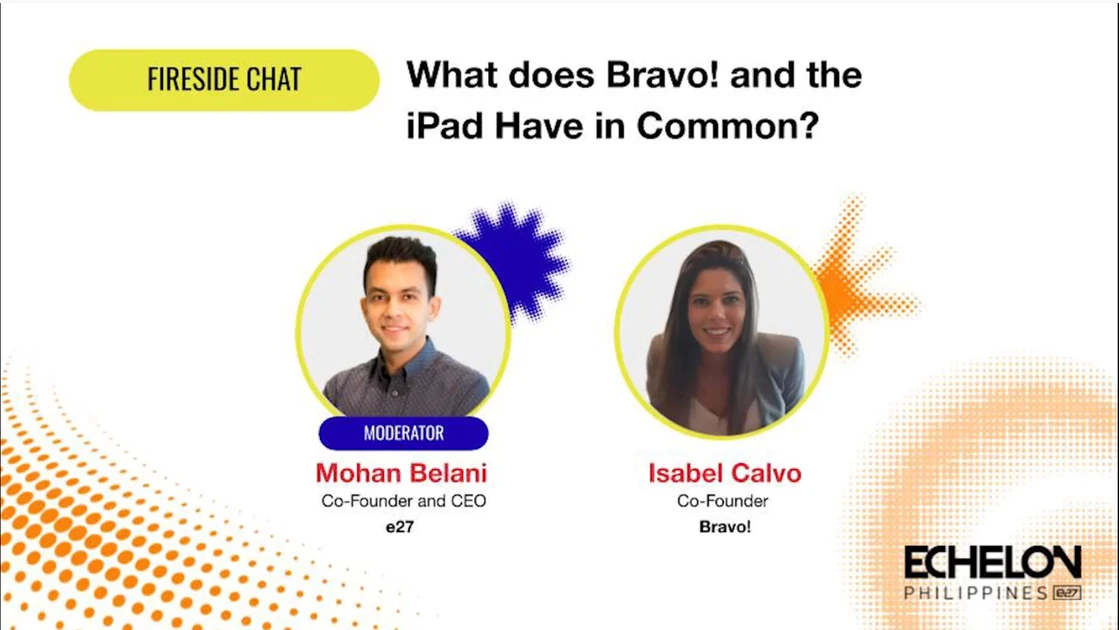 FIRESIDE CHAT

What does Bravo! and the iPad Have in Common?

MODERATOR

Mohan Belani
Co-Founder and CEO
e27

Isabel Calvo
Co-Founder
Bravo!

ECHELON
PHILIPPINES e27